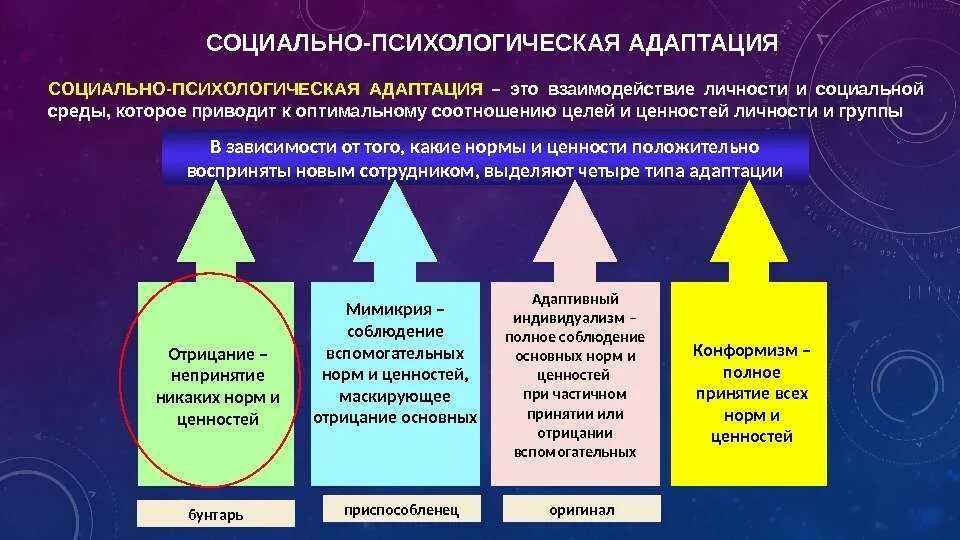 СОЦИАЛЬНО-ПСИХОЛОГИЧЕСКАЯ АДАПТАЦИЯ

СОЦИАЛЬНО-ПСИХОЛОГИЧЕСКАЯ АДАПТАЦИЯ – это взаимодействие личности и социальной среды, которое приводит к оптимальному соотношению целей и ценностей личности и группы

В зависимости от того, какие нормы и ценности положительно восприняты новым сотрудником, выделяют четыре типа адаптации

Отрицание – непринятие никаких норм и ценностей

Мимикрия – соблюдение вспомогательных норм и ценностей, маскирующее отрицание основных

Адаптивный индивидуализм – полное соблюдение основных норм и ценностей при частичном принятии или отрицании вспомогательных

Конформизм – полное принятие всех норм и ценностей

бунтарь

приспособленец

оригинал